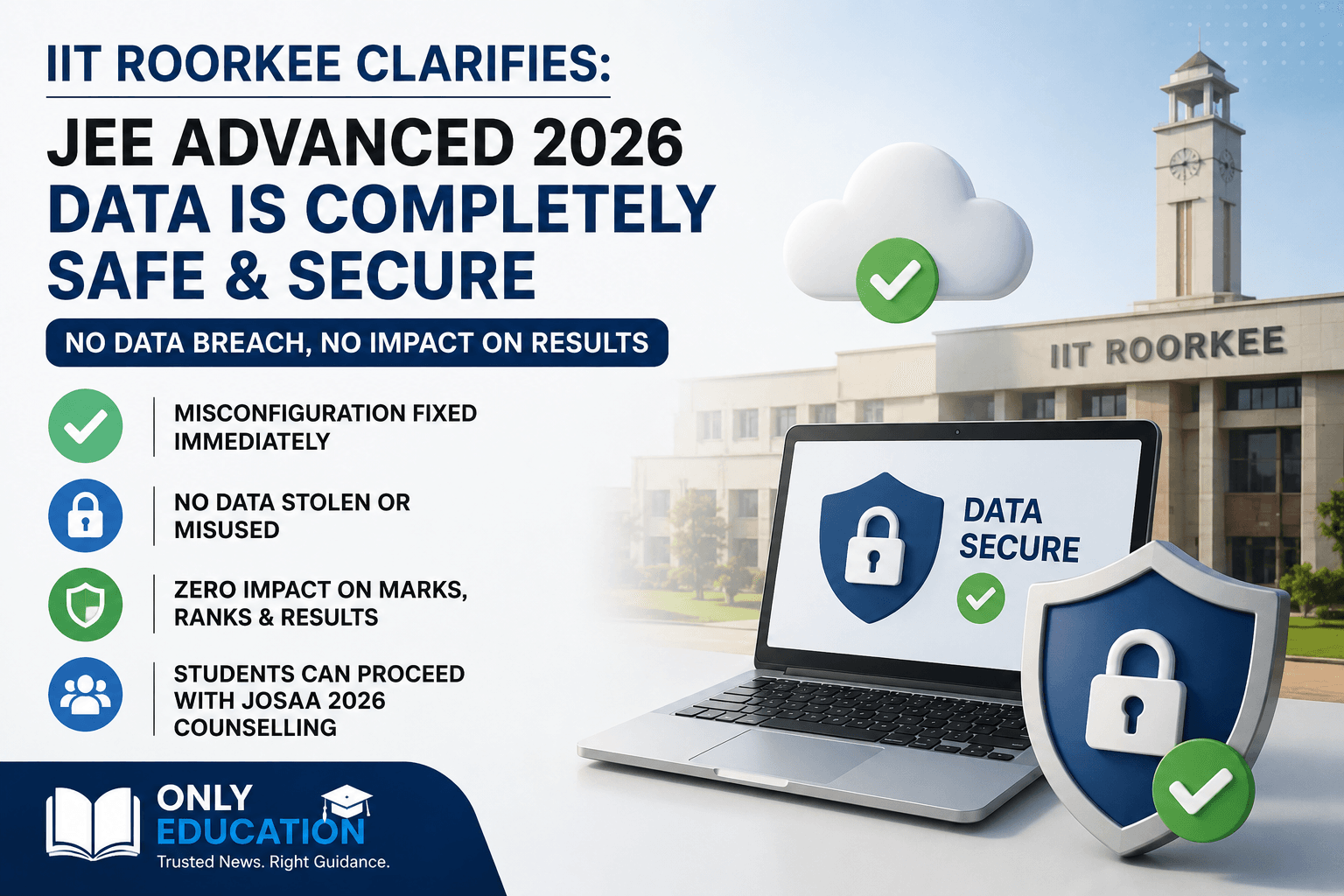 IIT ROORKEE CLARIFIES:

JEE ADVANCED 2026 DATA IS COMPLETELY SAFE & SECURE

NO DATA BREACH, NO IMPACT ON RESULTS

MISCONFIGURATION FIXED IMMEDIATELY

NO DATA STOLEN OR MISUSED

ZERO IMPACT ON MARKS, RANKS & RESULTS

STUDENTS CAN PROCEED WITH JOSAA 2026 COUNSELLING

IIT ROORKEE

DATA SECURE

ONLY EDUCATION
Trusted News. Right Guidance.